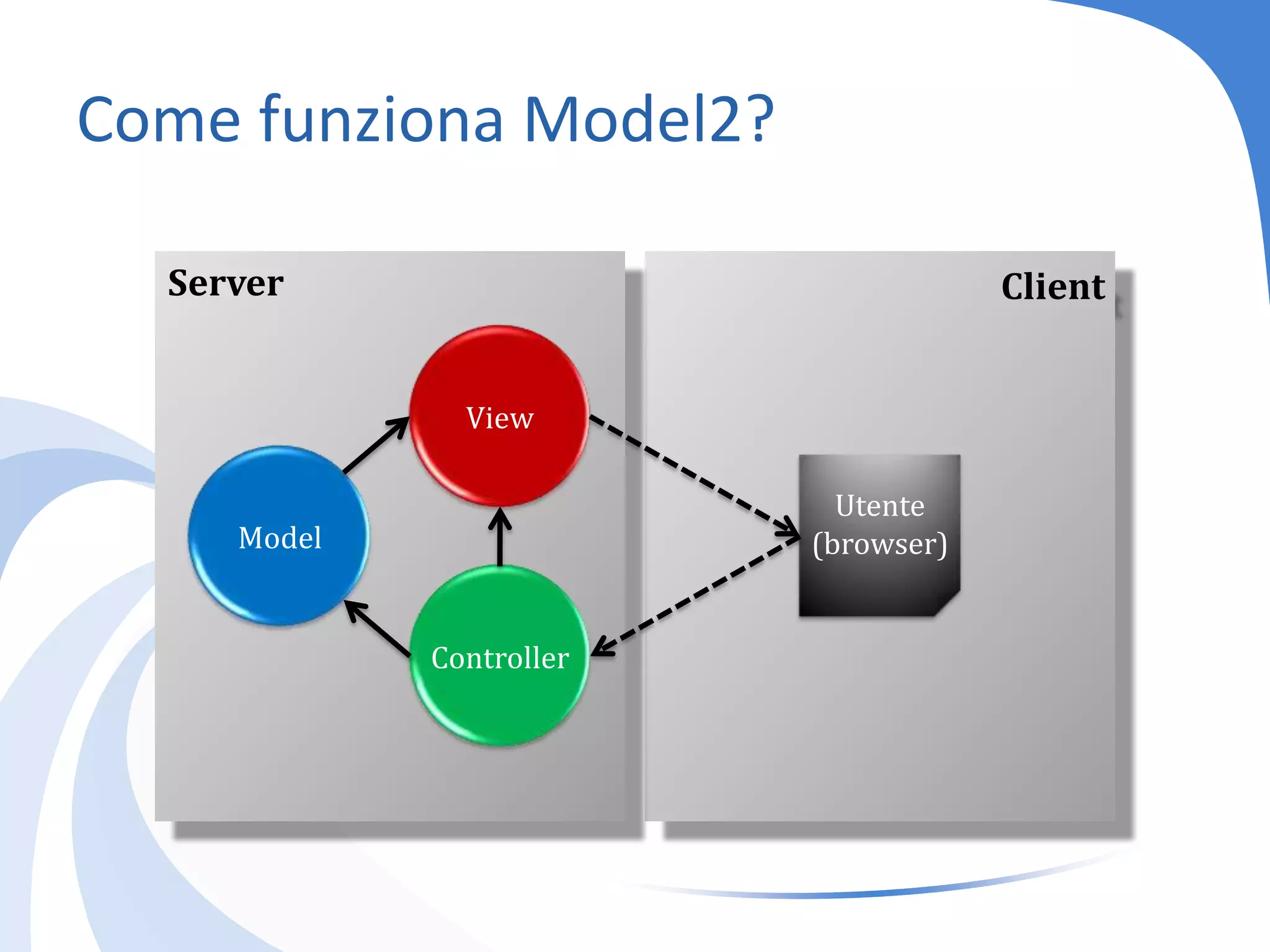 Come funziona Model2?

Server

Client

View

Model

Controller

Utente (browser)